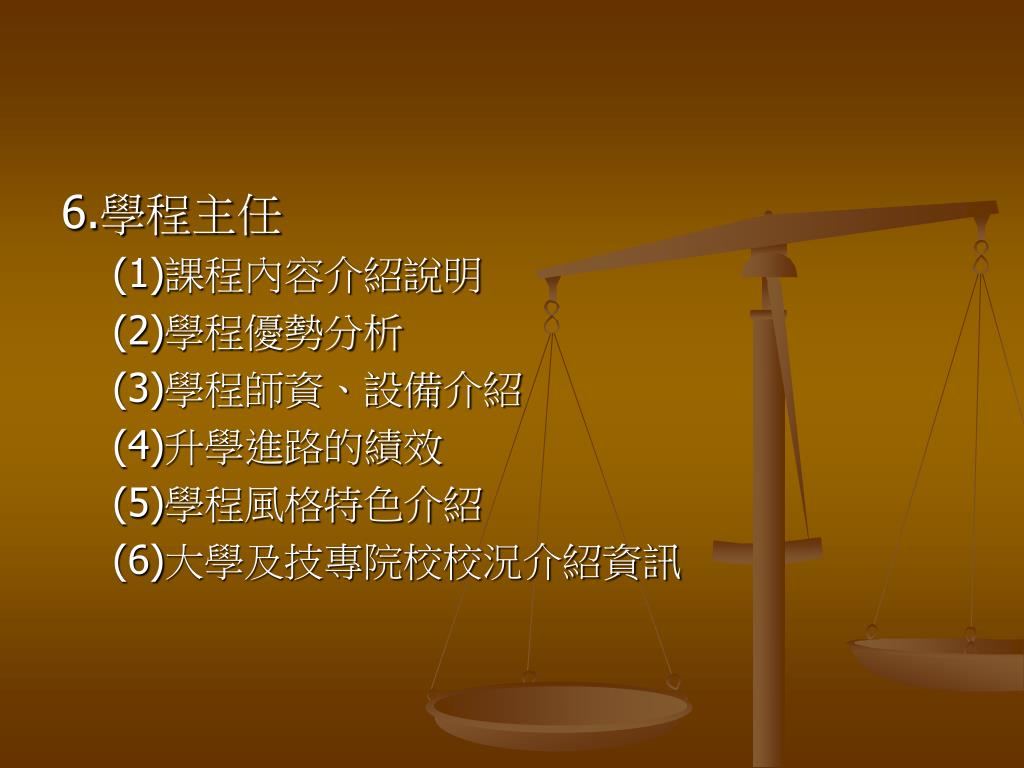 6.學程主任

(1)課程內容介紹說明

(2)學程優勢分析

(3)學程師資、設備介紹

(4)升學進路的績效

(5)學程風格特色介紹

(6)大學及技專院校校況介紹資訊